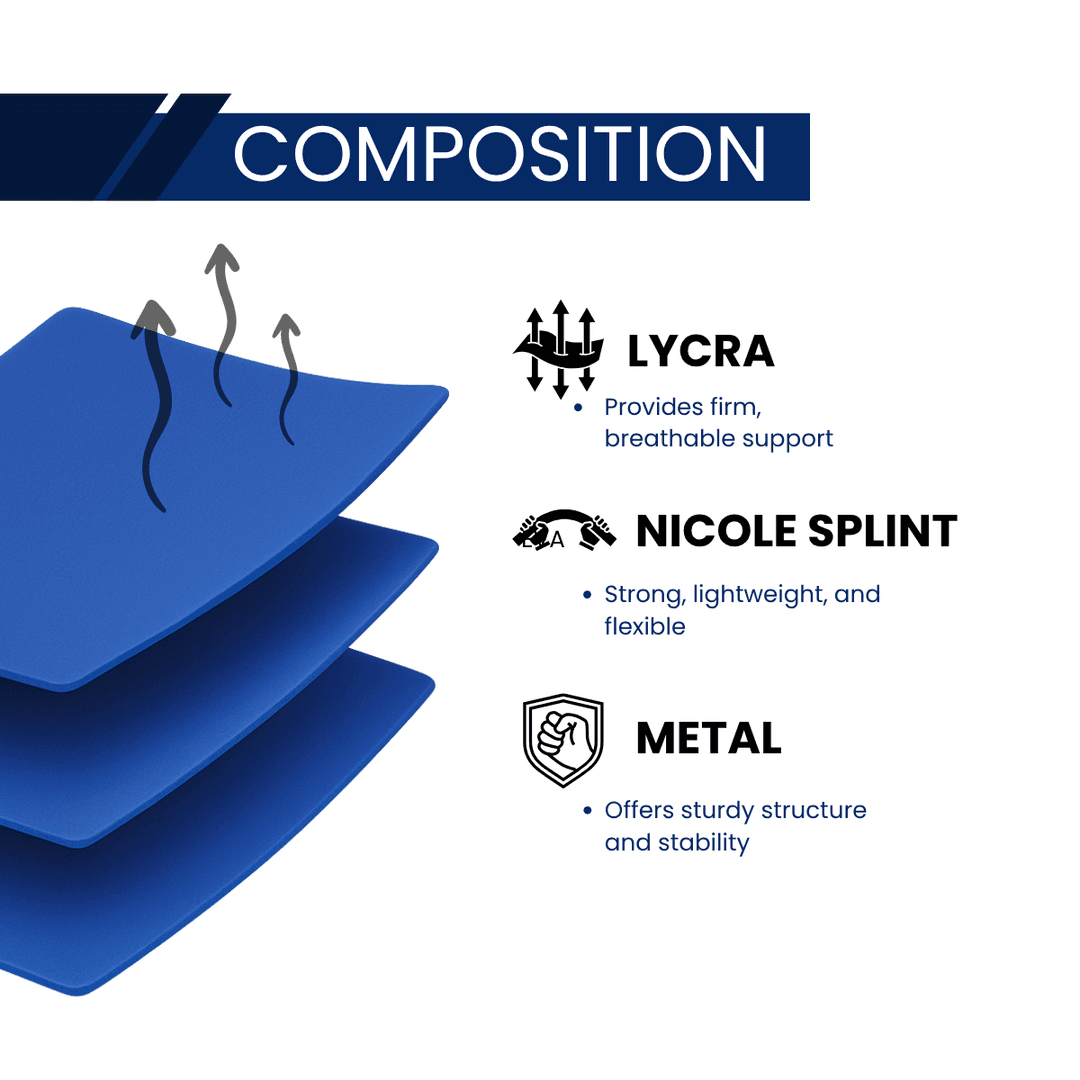 COMPOSITION

LYCRA

• Provides firm, breathable support

NICOLE SPLINT

• Strong, lightweight, and flexible

METAL

• Offers sturdy structure and stability